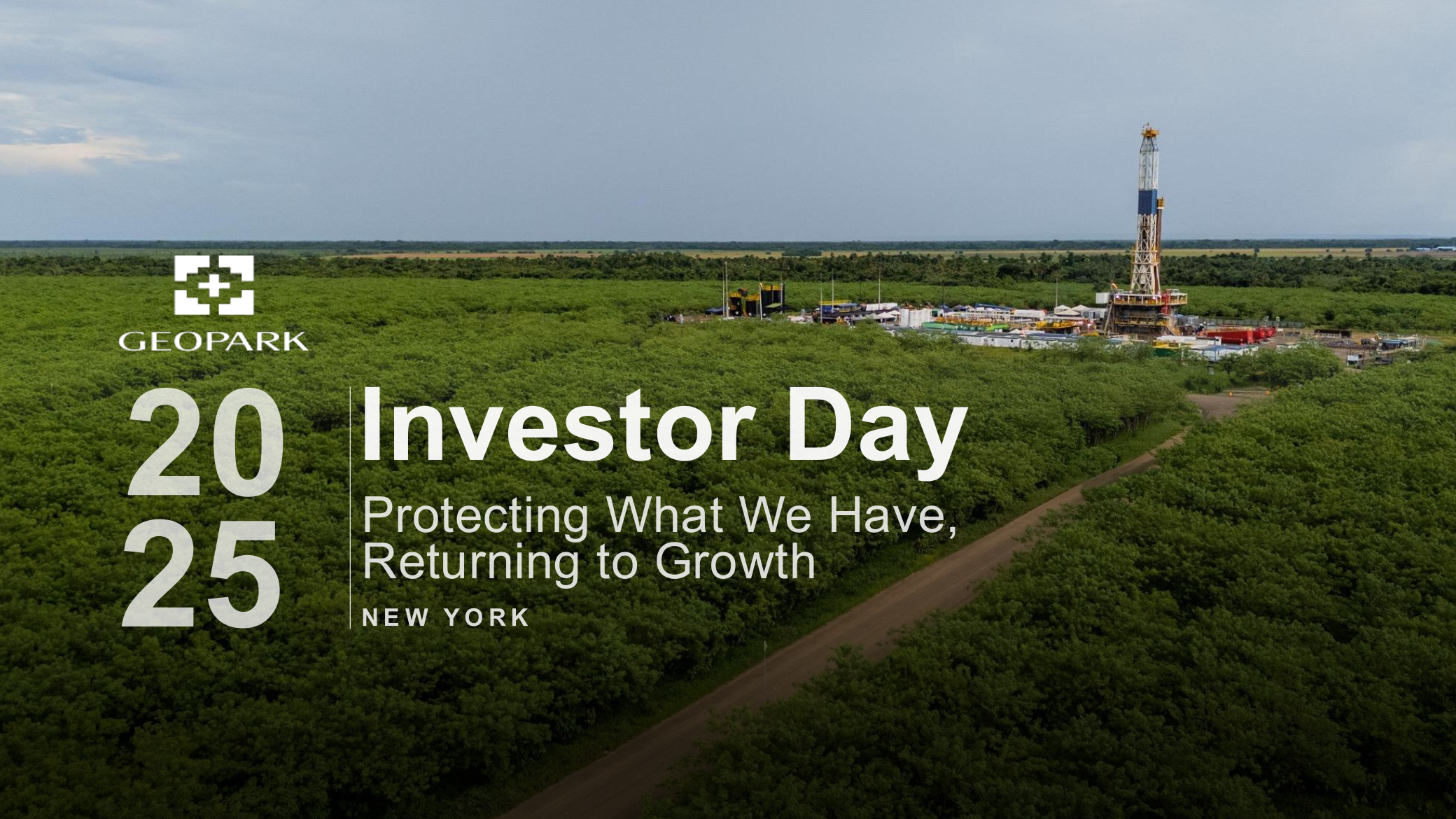 GEOPARK

20
25

Investor Day

Protecting What We Have, Returning to Growth

NEW YORK